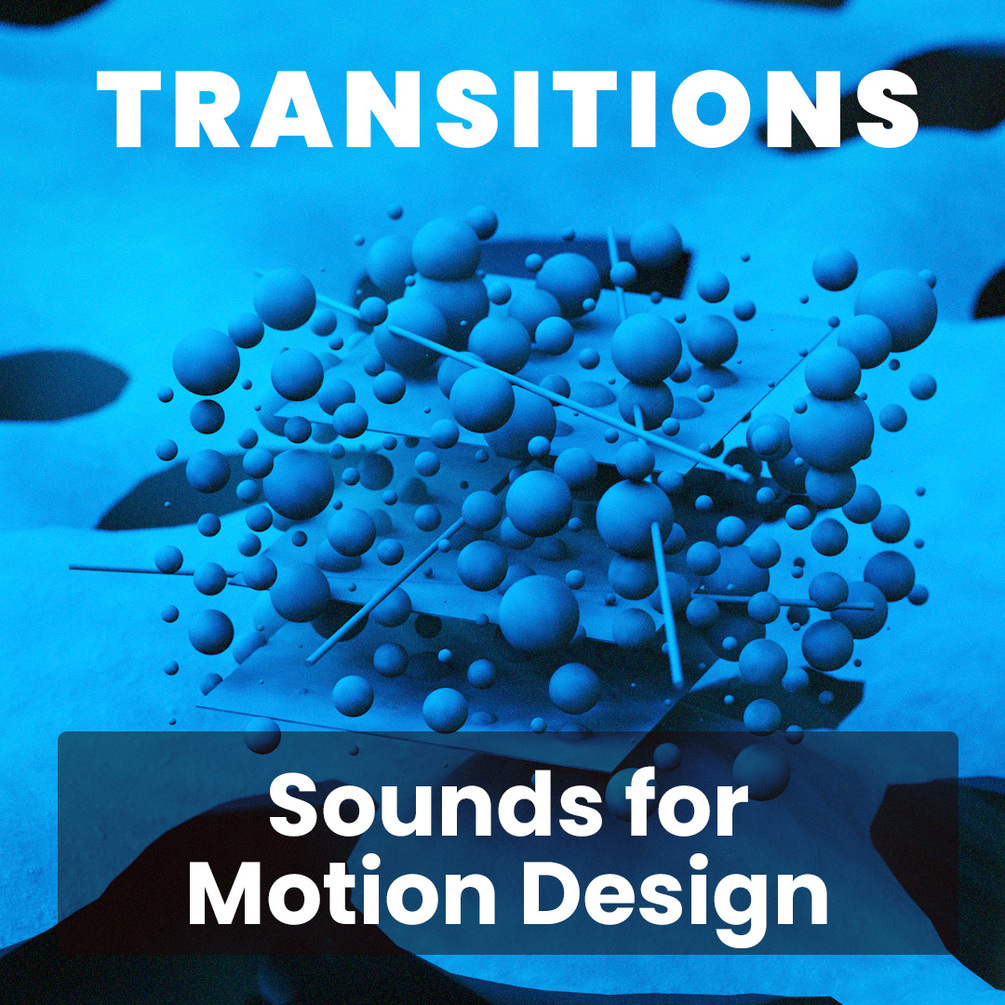 TRANSITIONS

Sounds for Motion Design